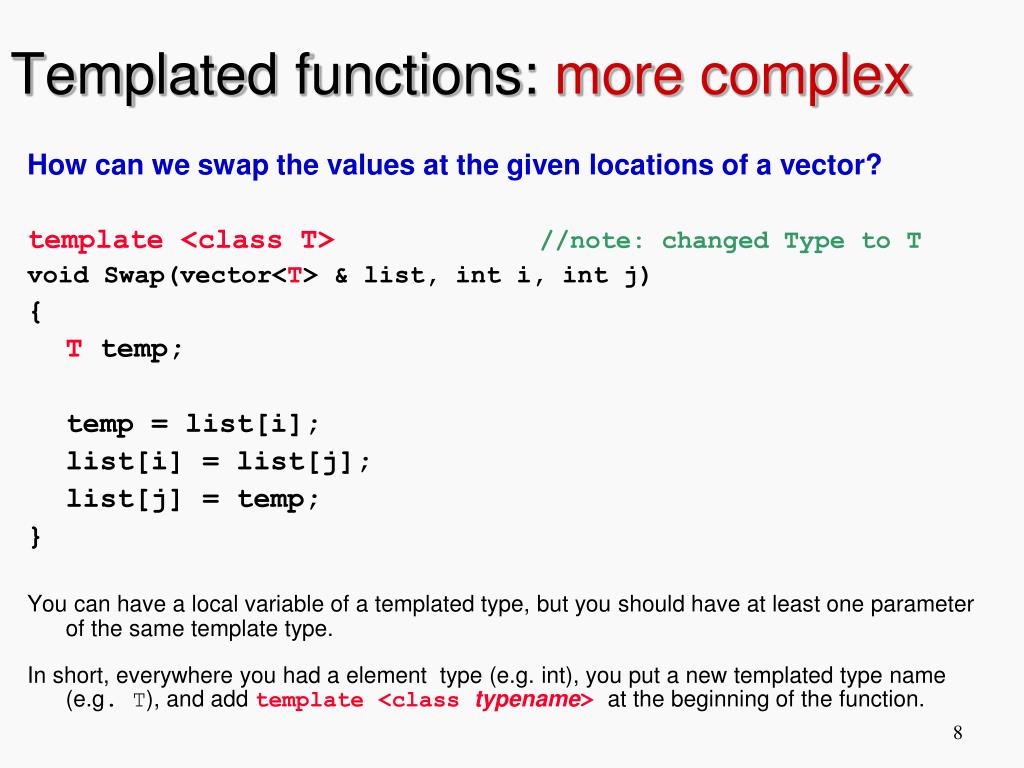 Templated functions: more complex

How can we swap the values at the given locations of a vector?

template <class T>                //note: changed Type to T
void Swap(vector<T> & list, int i, int j)
{
   T temp;

   temp = list[i];
   list[i] = list[j];
   list[j] = temp;
}

You can have a local variable of a templated type, but you should have at least one parameter of the same template type.

In short, everywhere you had a element type (e.g. int), you put a new templated type name (e.g. T), and add template <class typename> at the beginning of the function.

8